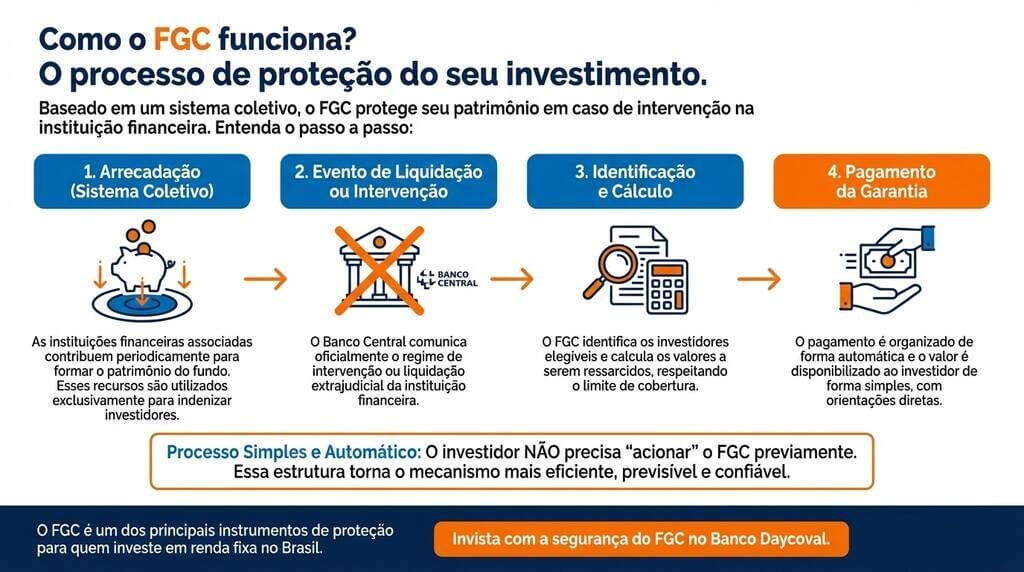 Como o FGC funciona?
O processo de proteção do seu investimento.

Baseado em um sistema coletivo, o FGC protege seu patrimônio em caso de intervenção na instituição financeira. Entenda o passo a passo:

1. Arrecadação (Sistema Coletivo)

As instituições financeiras associadas contribuem periodicamente para formar o patrimônio do fundo. Esses recursos são utilizados exclusivamente para indenizar investidores.

2. Evento de Liquidação ou Intervenção

BANCO CENTRAL

O Banco Central comunica oficialmente o regime de intervenção ou liquidação extrajudicial da instituição financeira.

3. Identificação e Cálculo

O FGC identifica os investidores elegíveis e calcula os valores a serem ressarcidos, respeitando o limite de cobertura.

4. Pagamento da Garantia

O pagamento é organizado de forma automática e o valor é disponibilizado ao investidor de forma simples, com orientações diretas.

Processo Simples e Automático: O investidor NÃO precisa "acionar" o FGC previamente. Essa estrutura torna o mecanismo mais eficiente, previsível e confiável.

O FGC é um dos principais instrumentos de proteção para quem investe em renda fixa no Brasil.

Invista com a segurança do FGC no Banco Daycoval.